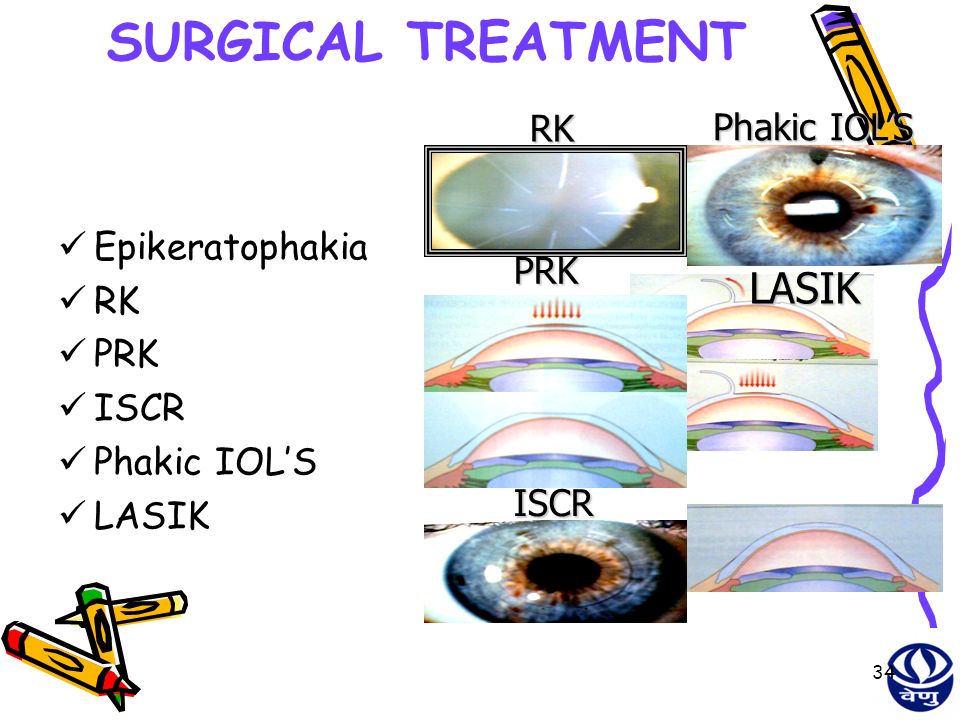 SURGICAL TREATMENT

✓ Epikeratophakia
✓ RK
✓ PRK
✓ ISCR
✓ Phakic IOL'S
✓ LASIK

RK

Phakic IOL'S

PRK

LASIK

ISCR

34

वेणु